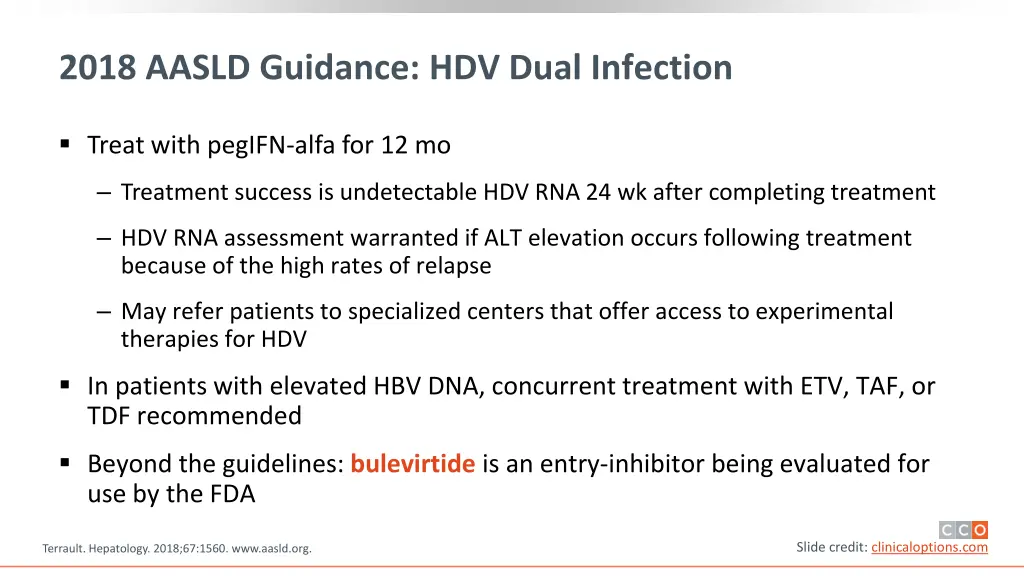 2018 AASLD Guidance: HDV Dual Infection

▪ Treat with pegIFN-alfa for 12 mo

– Treatment success is undetectable HDV RNA 24 wk after completing treatment

– HDV RNA assessment warranted if ALT elevation occurs following treatment because of the high rates of relapse

– May refer patients to specialized centers that offer access to experimental therapies for HDV

▪ In patients with elevated HBV DNA, concurrent treatment with ETV, TAF, or TDF recommended

▪ Beyond the guidelines: bulevirtide is an entry-inhibitor being evaluated for use by the FDA

Terrault. Hepatology. 2018;67:1560. www.aasld.org.

CCO

Slide credit: clinicaloptions.com